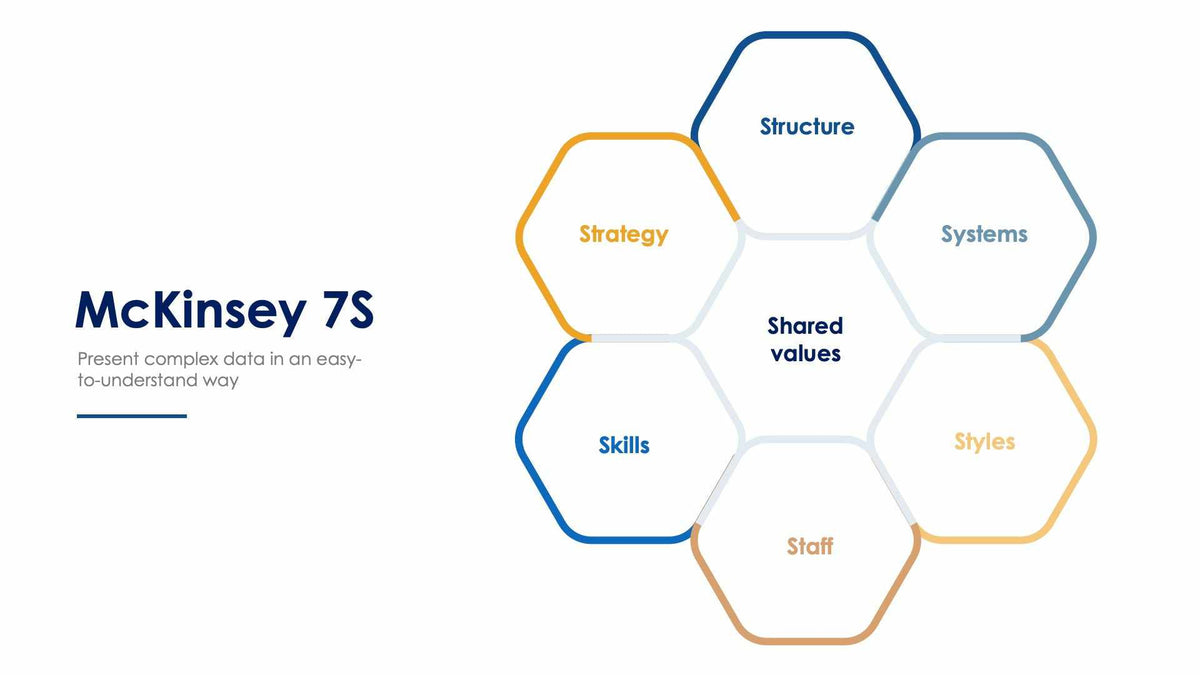 McKinsey 7S

Present complex data in an easy-to-understand way

Structure

Strategy

Systems

Shared values

Skills

Styles

Staff